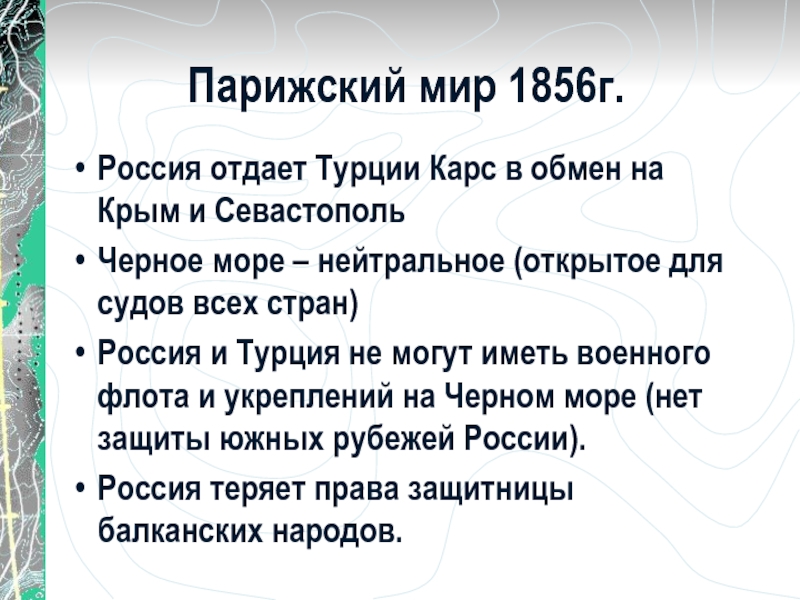 Парижский мир 1856г.

• Россия отдает Турции Карс в обмен на Крым и Севастополь
• Черное море – нейтральное (открытое для судов всех стран)
• Россия и Турция не могут иметь военного флота и укреплений на Черном море (нет защиты южных рубежей России).
• Россия теряет права защитницы балканских народов.